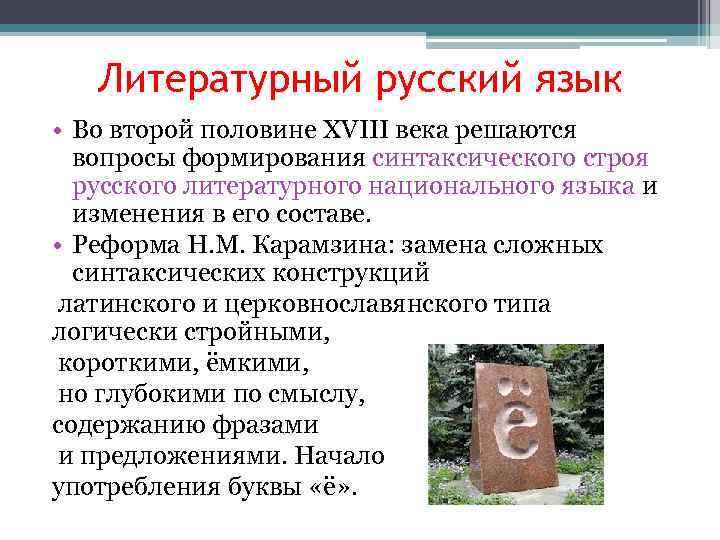 Литературный русский язык

• Во второй половине XVIII века решаются вопросы формирования синтаксического строя русского литературного национального языка и изменения в его составе.

• Реформа Н.М. Карамзина: замена сложных синтаксических конструкций латинского и церковнославянского типа логически стройными, короткими, ёмкими, но глубокими по смыслу, содержанию фразами и предложениями. Начало употребления буквы «ё».

ё